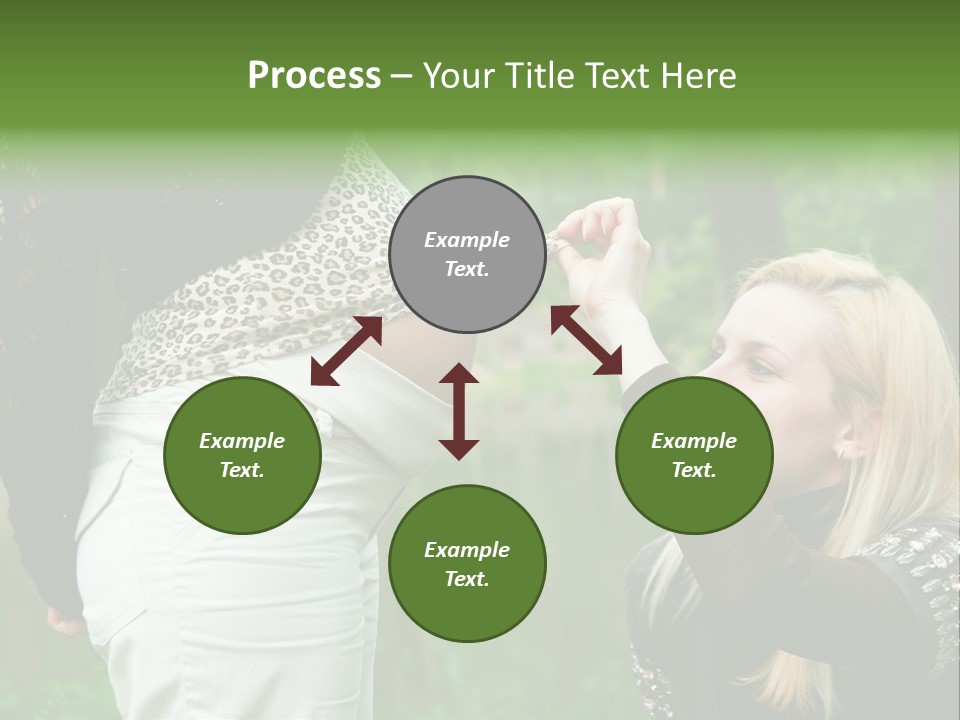 Process – Your Title Text Here

Example Text.

Example Text.

Example Text.

Example Text.